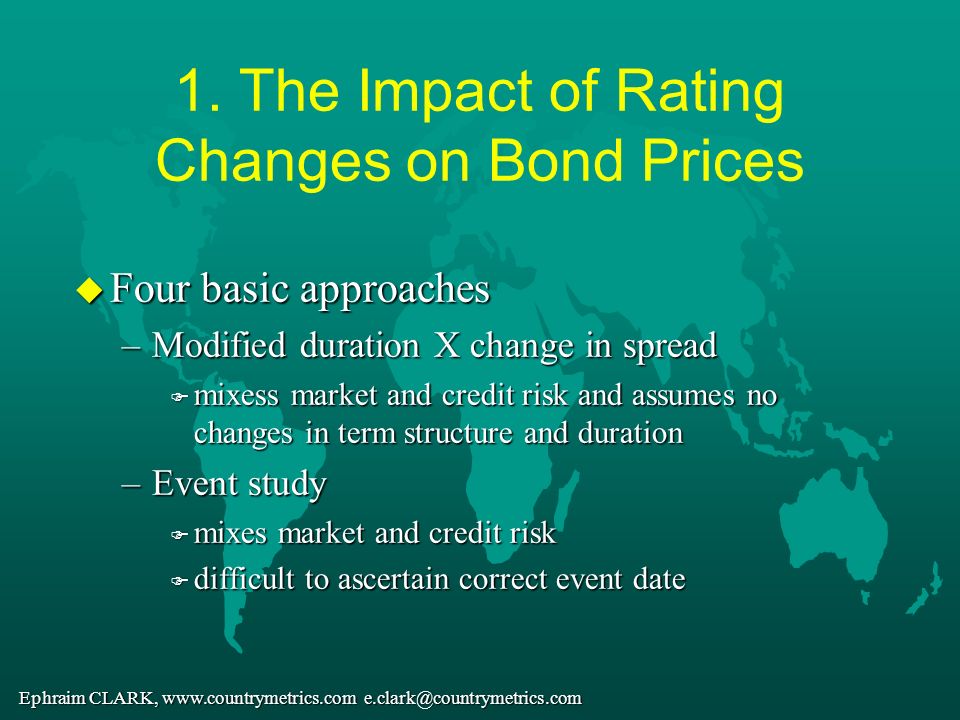 1. The Impact of Rating Changes on Bond Prices

Four basic approaches

– Modified duration X change in spread

mixess market and credit risk and assumes no changes in term structure and duration

– Event study

mixes market and credit risk

difficult to ascertain correct event date

Ephraim CLARK, www.countrymetrics.com e.clark@countrymetrics.com